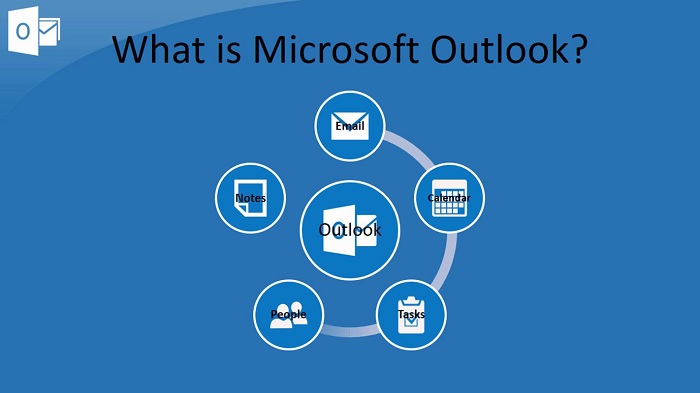 What is Microsoft Outlook?

Email

Calendar

Tasks

People

Notes

Outlook